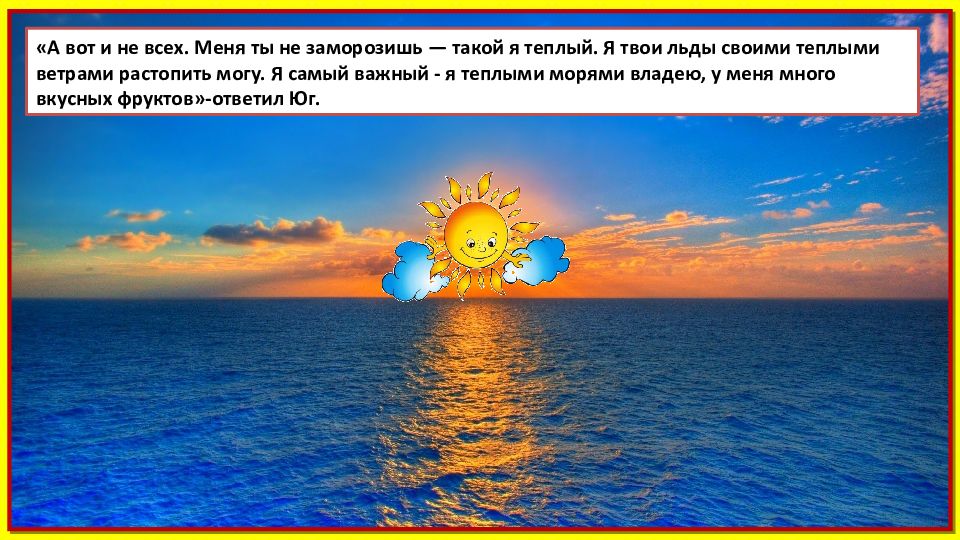 «А вот и не всех. Меня ты не заморозишь — такой я теплый. Я твои льды своими теплыми ветрами растопить могу. Я самый важный - я теплыми морями владею, у меня много вкусных фруктов»-ответил Юг.